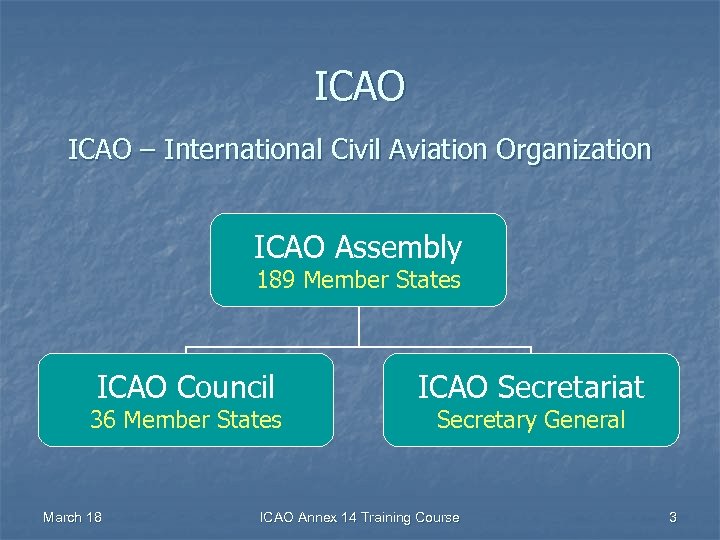 ICAO

ICAO – International Civil Aviation Organization

ICAO Assembly
189 Member States

ICAO Council
36 Member States

ICAO Secretariat
Secretary General

March 18

ICAO Annex 14 Training Course

3